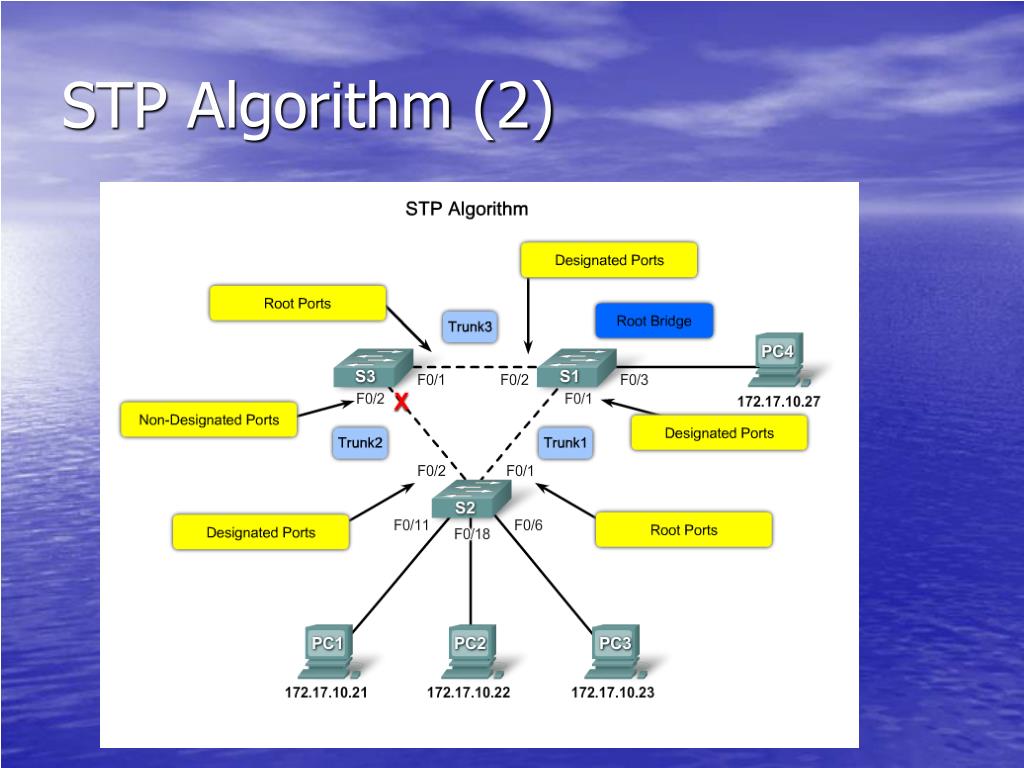 STP Algorithm (2)

STP Algorithm

Designated Ports

Root Ports

Trunk3

Root Bridge

PC4

S3

F0/1

F0/2

S1

F0/3

F0/2

F0/1

172.17.10.27

Non-Designated Ports

Trunk2

Trunk1

Designated Ports

F0/2

F0/1

S2

Designated Ports

F0/11

F0/18

F0/6

Root Ports

PC1

PC2

PC3

172.17.10.21

172.17.10.22

172.17.10.23